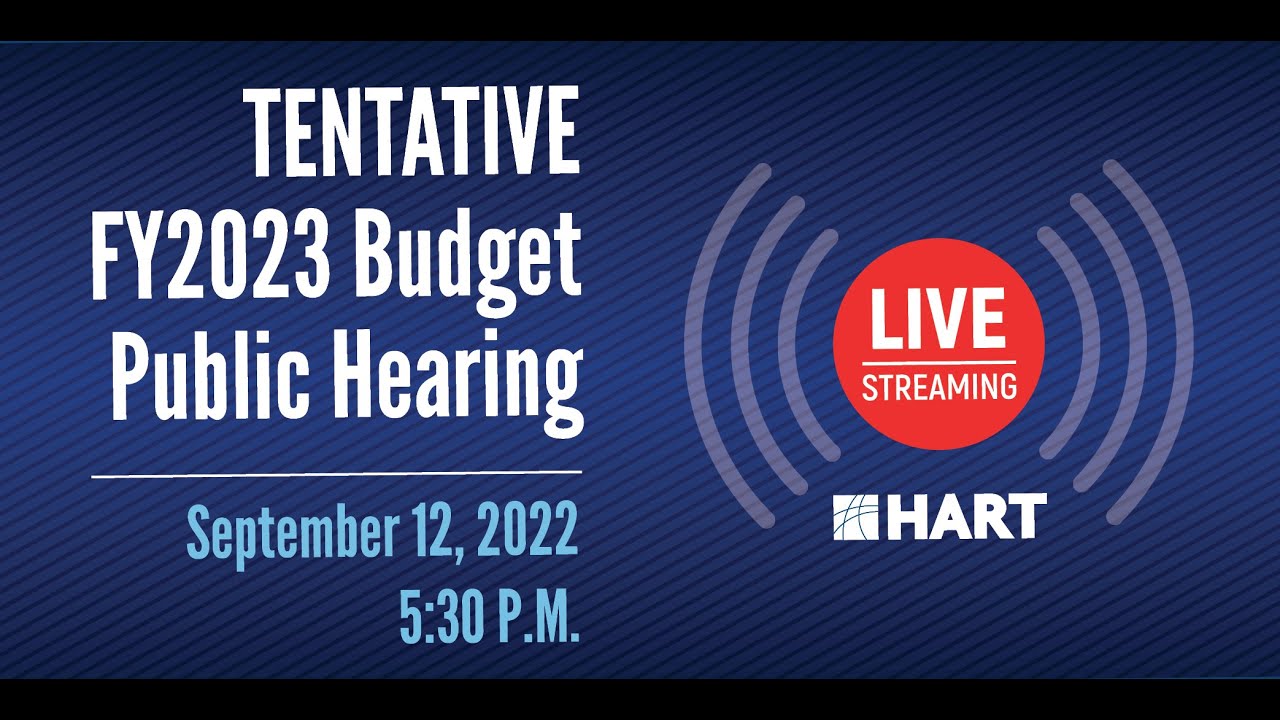 TENTATIVE
FY2023 Budget
Public Hearing

September 12, 2022
5:30 P.M.

LIVE
STREAMING

HART